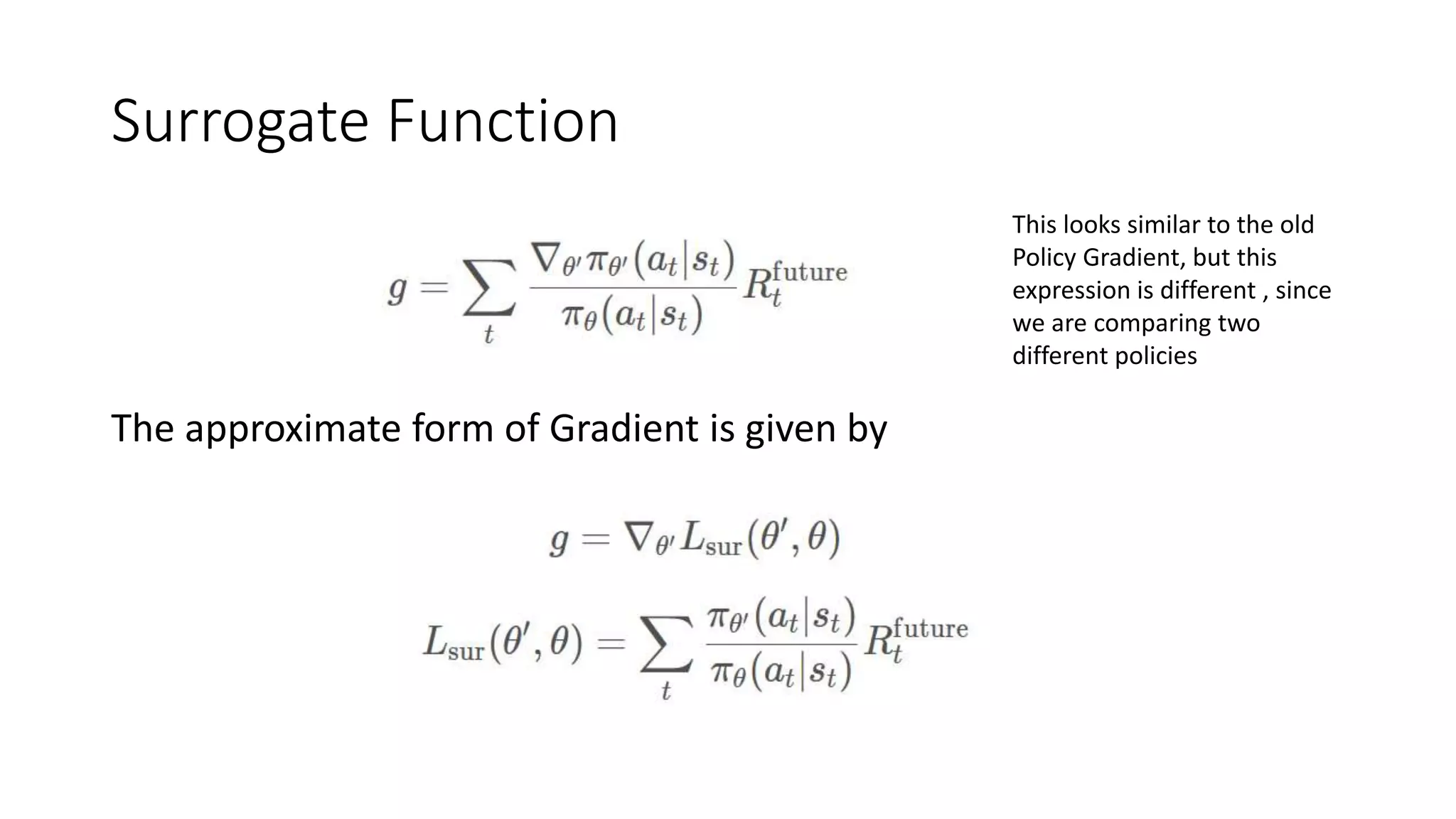 Surrogate Function

$g = \sum_t \frac{\nabla_{\theta'} \pi_{\theta'}(a_t|s_t)}{\pi_\theta(a_t|s_t)} R_t^{\text{future}}$

This looks similar to the old Policy Gradient, but this expression is different , since we are comparing two different policies

The approximate form of Gradient is given by

$g = \nabla_{\theta'} L_{\text{sur}}(\theta', \theta)$

$L_{\text{sur}}(\theta', \theta) = \sum_t \frac{\pi_{\theta'}(a_t|s_t)}{\pi_\theta(a_t|s_t)} R_t^{\text{future}}$